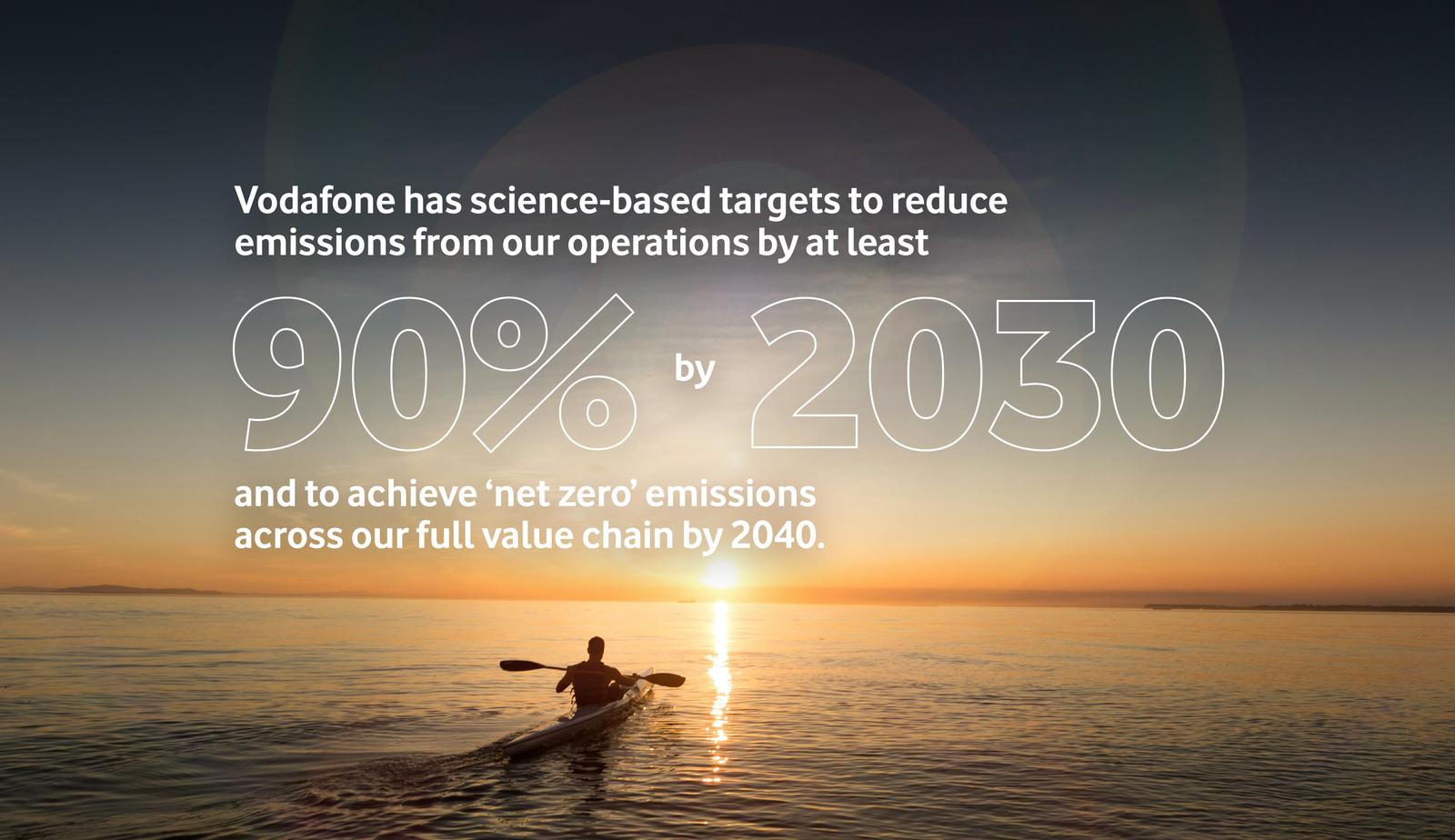 Vodafone has science-based targets to reduce emissions from our operations by at least

90% by 2030

and to achieve ‘net zero’ emissions across our full value chain by 2040.